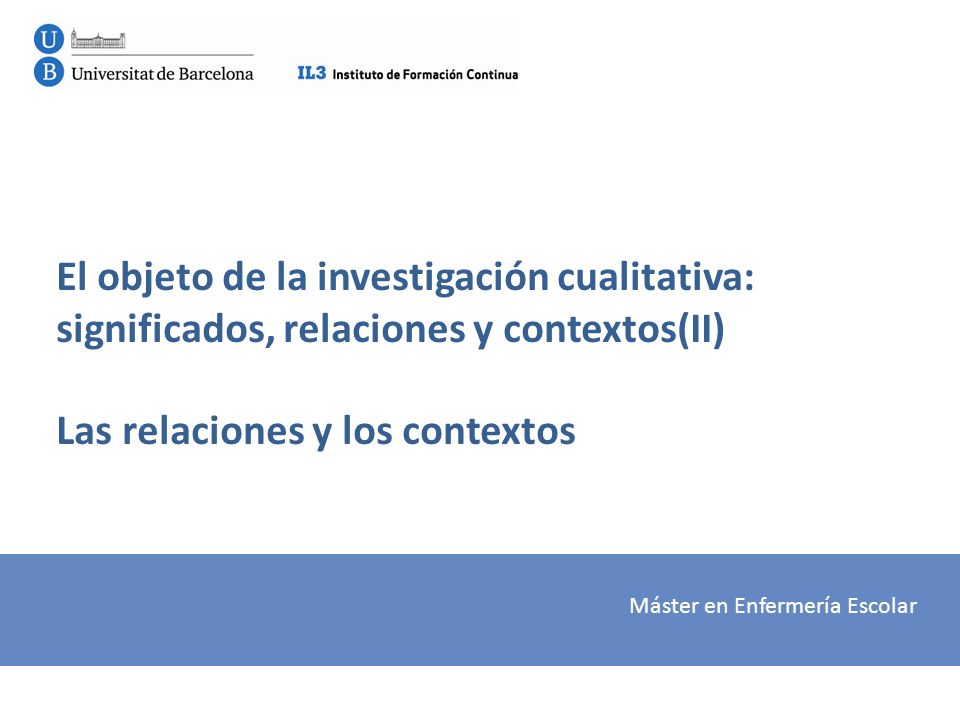 U
B Universitat de Barcelona

IL3 Instituto de Formación Continua

El objeto de la investigación cualitativa: significados, relaciones y contextos(II)

Las relaciones y los contextos

Máster en Enfermería Escolar